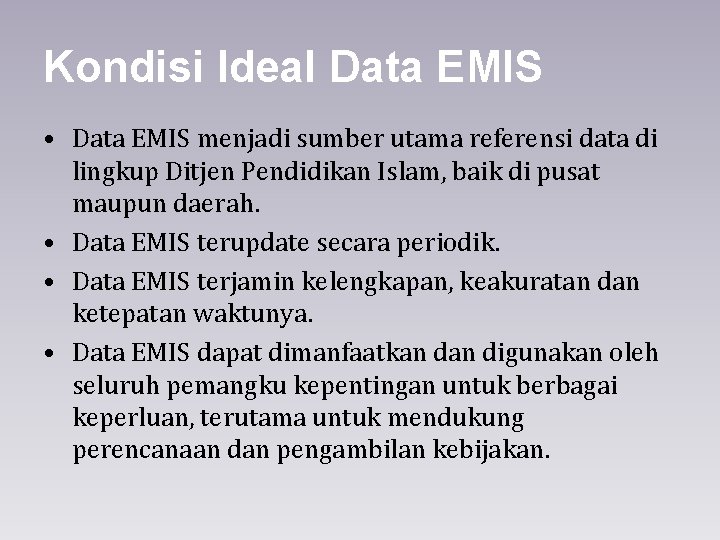 Kondisi Ideal Data EMIS

• Data EMIS menjadi sumber utama referensi data di lingkup Ditjen Pendidikan Islam, baik di pusat maupun daerah.
• Data EMIS terupdate secara periodik.
• Data EMIS terjamin kelengkapan, keakuratan dan ketepatan waktunya.
• Data EMIS dapat dimanfaatkan dan digunakan oleh seluruh pemangku kepentingan untuk berbagai keperluan, terutama untuk mendukung perencanaan dan pengambilan kebijakan.